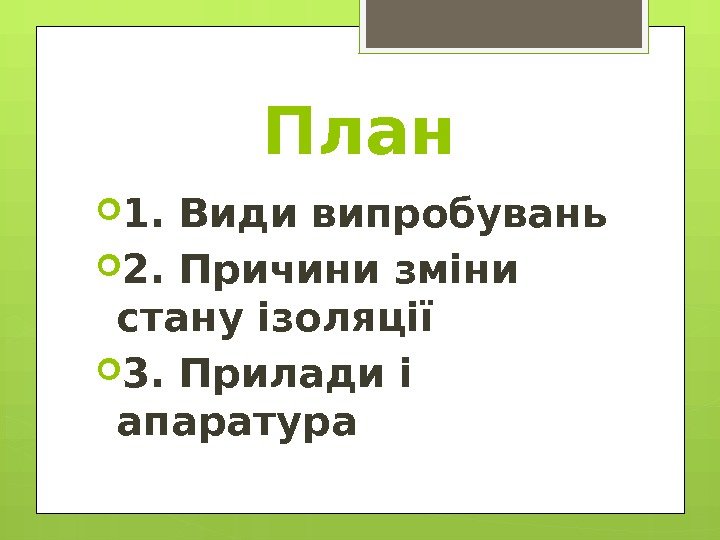 План

1. Види випробувань

2. Причини зміни стану ізоляції

3. Прилади і апаратура